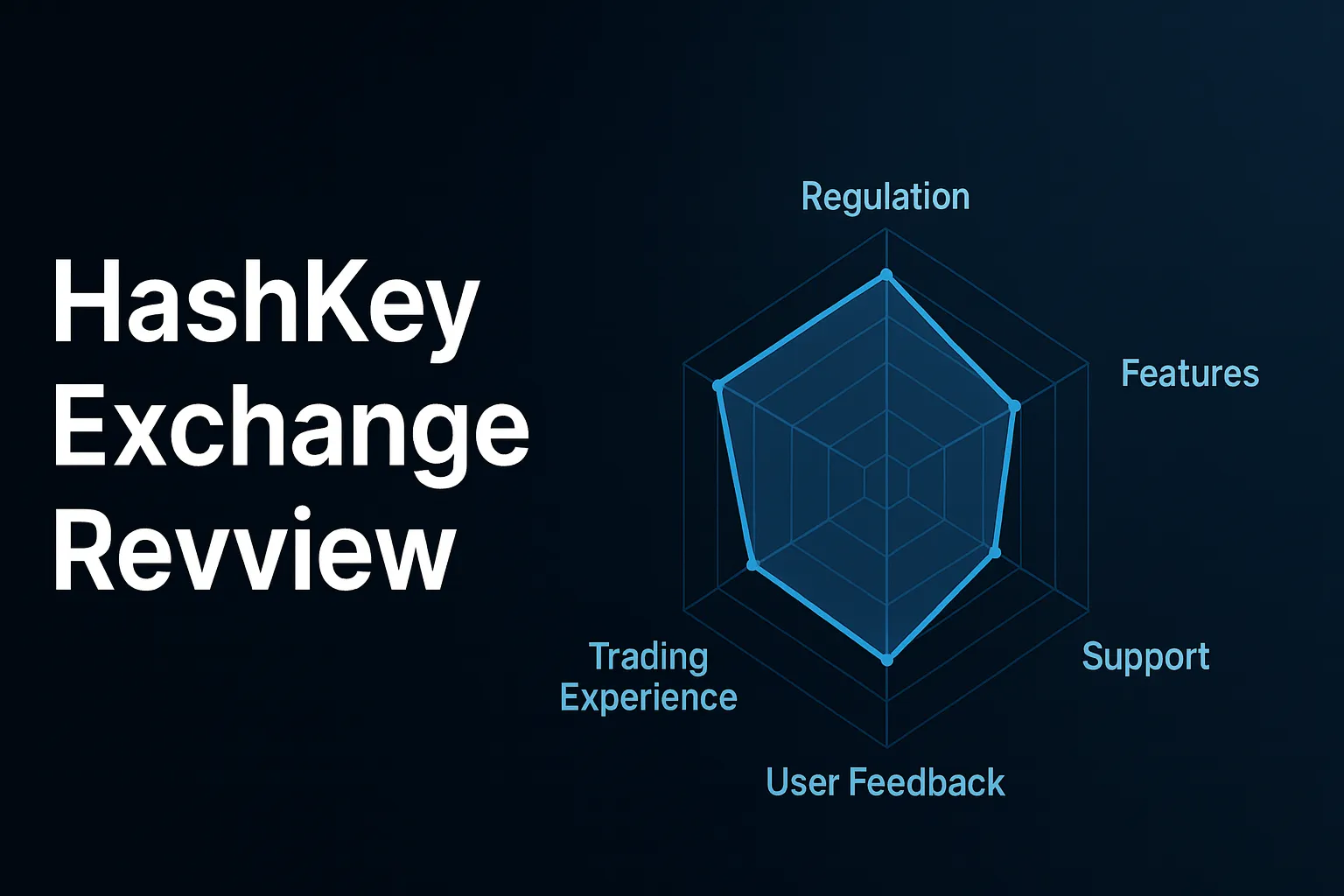 HashKey Exchange Revview

Regulation

Features

Support

User Feedback

Trading Experience